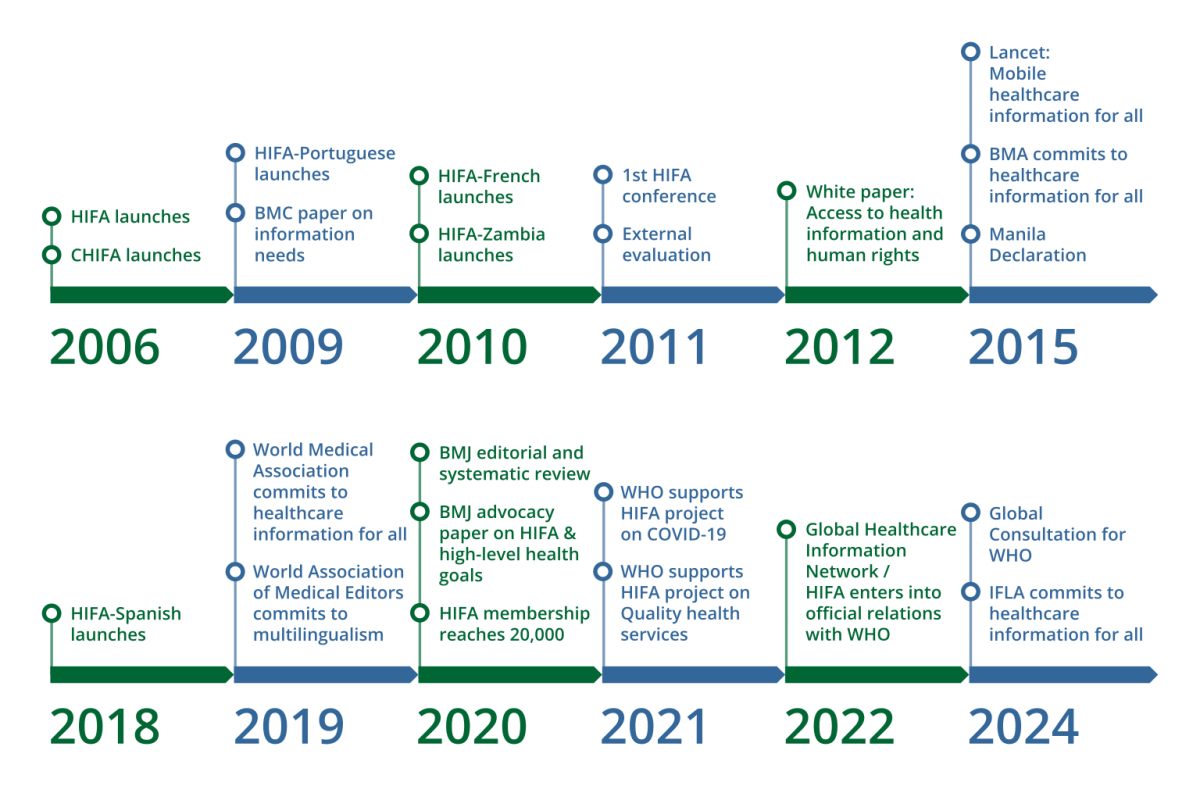 HIFA launches

CHIFA launches

2006

HIFA-Portuguese launches

BMC paper on information needs

2009

HIFA-French launches

HIFA-Zambia launches

2010

1st HIFA conference

External evaluation

2011

White paper: Access to health information and human rights

2012

Lancet: Mobile healthcare information for all

BMA commits to healthcare information for all

Manila Declaration

2015

HIFA-Spanish launches

2018

World Medical Association commits to healthcare information for all

World Association of Medical Editors commits to multilingualism

2019

BMJ editorial and systematic review

BMJ advocacy paper on HIFA & high-level health goals

HIFA membership reaches 20,000

2020

WHO supports HIFA project on COVID-19

WHO supports HIFA project on Quality health services

2021

Global Healthcare Information Network / HIFA enters into official relations with WHO

2022

Global Consultation for WHO

IFLA commits to healthcare information for all

2024